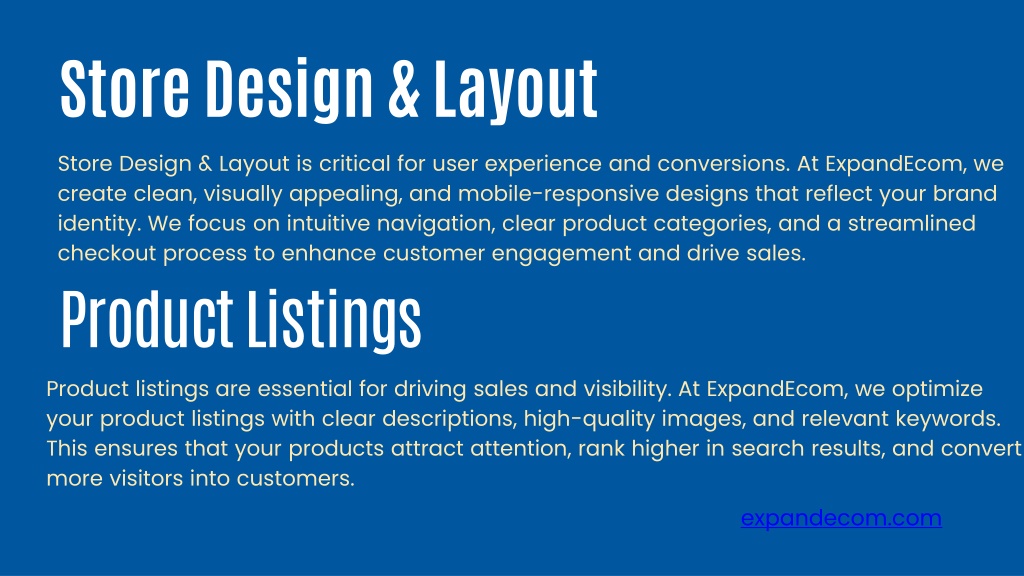 Store Design & Layout

Store Design & Layout is critical for user experience and conversions. At ExpandEcom, we create clean, visually appealing, and mobile-responsive designs that reflect your brand identity. We focus on intuitive navigation, clear product categories, and a streamlined checkout process to enhance customer engagement and drive sales.

Product Listings

Product listings are essential for driving sales and visibility. At ExpandEcom, we optimize your product listings with clear descriptions, high-quality images, and relevant keywords. This ensures that your products attract attention, rank higher in search results, and convert more visitors into customers.

expandecom.com